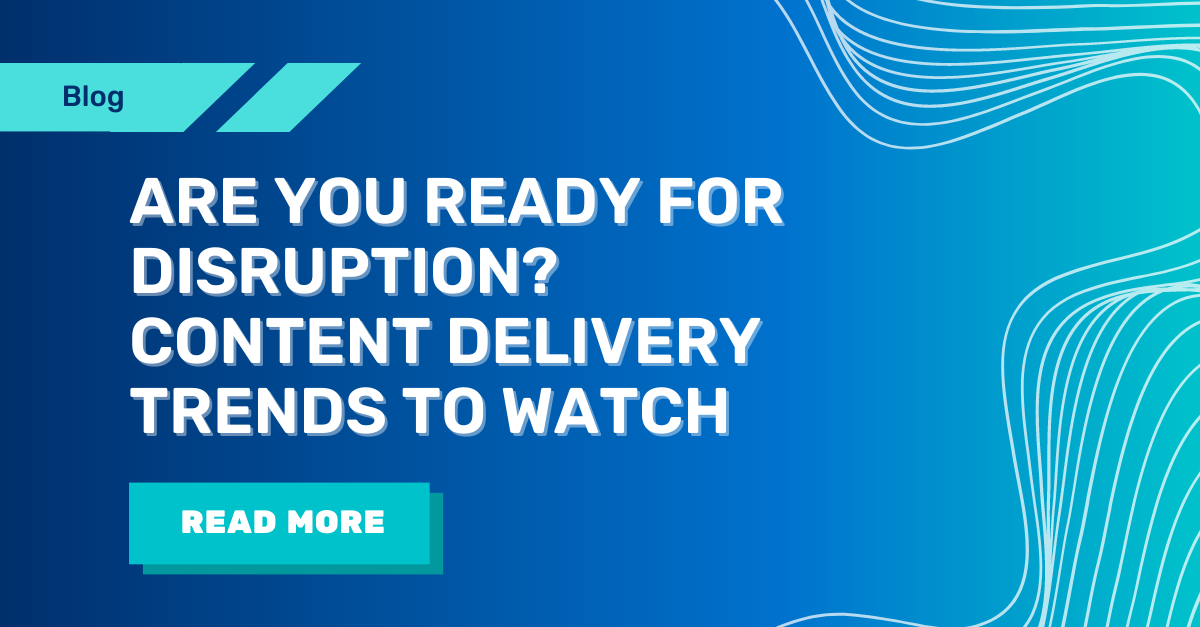 Blog

ARE YOU READY FOR DISRUPTION? CONTENT DELIVERY TRENDS TO WATCH

READ MORE